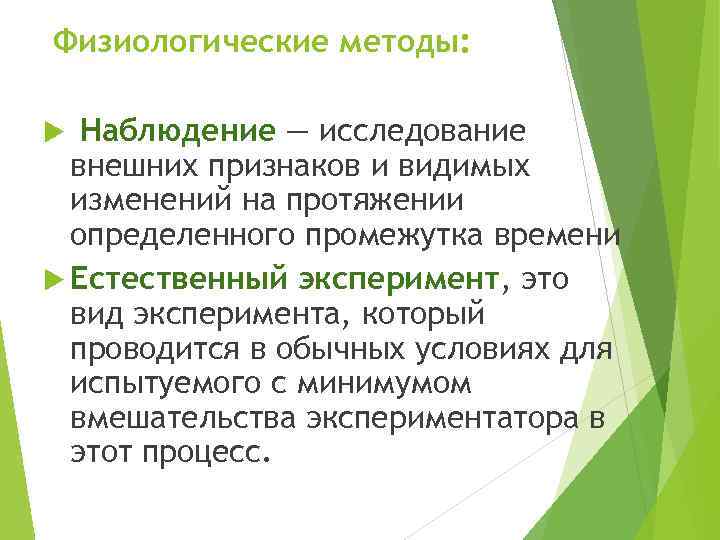 Физиологические методы:

Наблюдение — исследование внешних признаков и видимых изменений на протяжении определенного промежутка времени

Естественный эксперимент, это вид эксперимента, который проводится в обычных условиях для испытуемого с минимумом вмешательства экспериментатора в этот процесс.